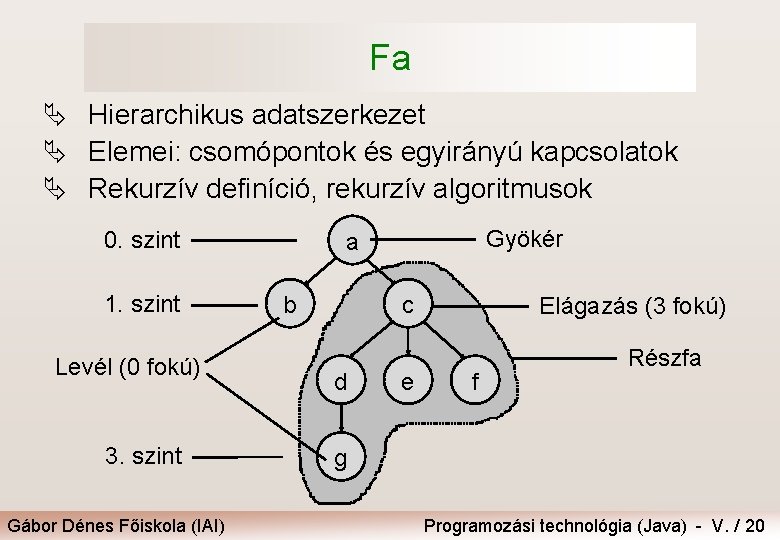 Fa

Hierarchikus adatszerkezet

Elemei: csomópontok és egyirányú kapcsolatok

Rekurzív definíció, rekurzív algoritmusok

0. szint
a
Gyökér
1. szint
b
c
Elágazás (3 fokú)
Levél (0 fokú)
d
e
f
Részfa
3. szint
g

Gábor Dénes Főiskola (IAI)
Programozási technológia (Java) - V. / 20